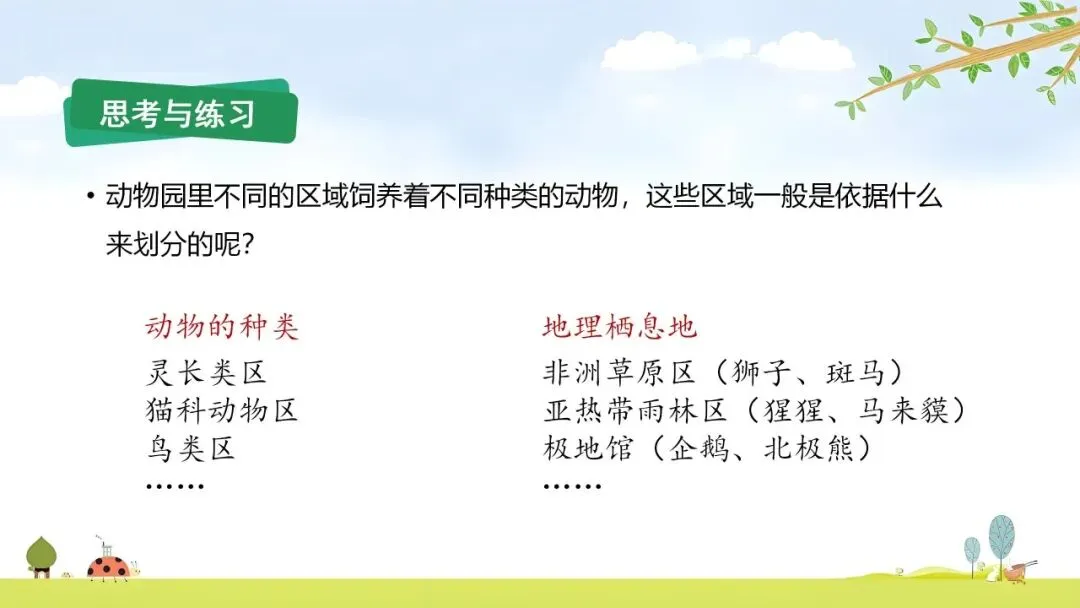 思考与练习

• 动物园里不同的区域饲养着不同种类的动物，这些区域一般是依据什么来划分的呢？

动物的种类
灵长类区
猫科动物区
鸟类区
……

地理栖息地
非洲草原区（狮子、斑马）
亚热带雨林区（猩猩、马来貘）
极地馆（企鹅、北极熊）
……